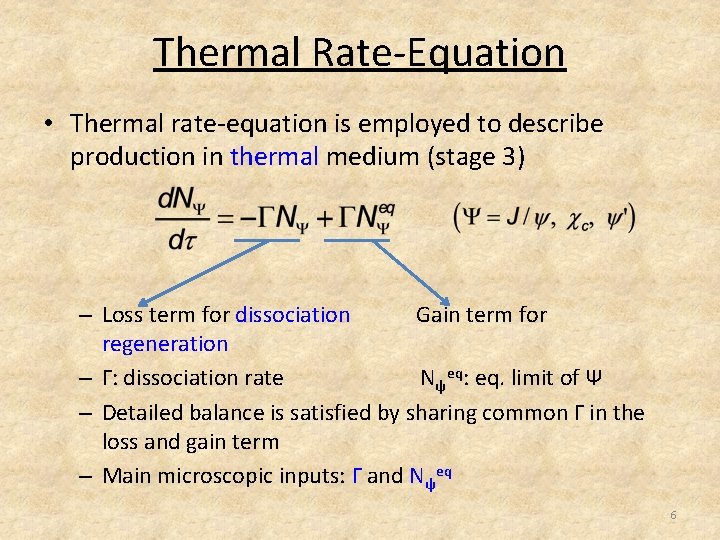 Thermal Rate-Equation

• Thermal rate-equation is employed to describe production in thermal medium (stage 3)

$\frac{dN_\Psi}{d\tau} = -\Gamma N_\Psi + \Gamma N_\Psi^{eq}$ $(\Psi = J/\psi,\ \chi_c,\ \psi')$

– Loss term for dissociation Gain term for regeneration
– Γ: dissociation rate $N_\psi^{eq}$: eq. limit of Ψ
– Detailed balance is satisfied by sharing common Γ in the loss and gain term
– Main microscopic inputs: Γ and $N_\psi^{eq}$

6